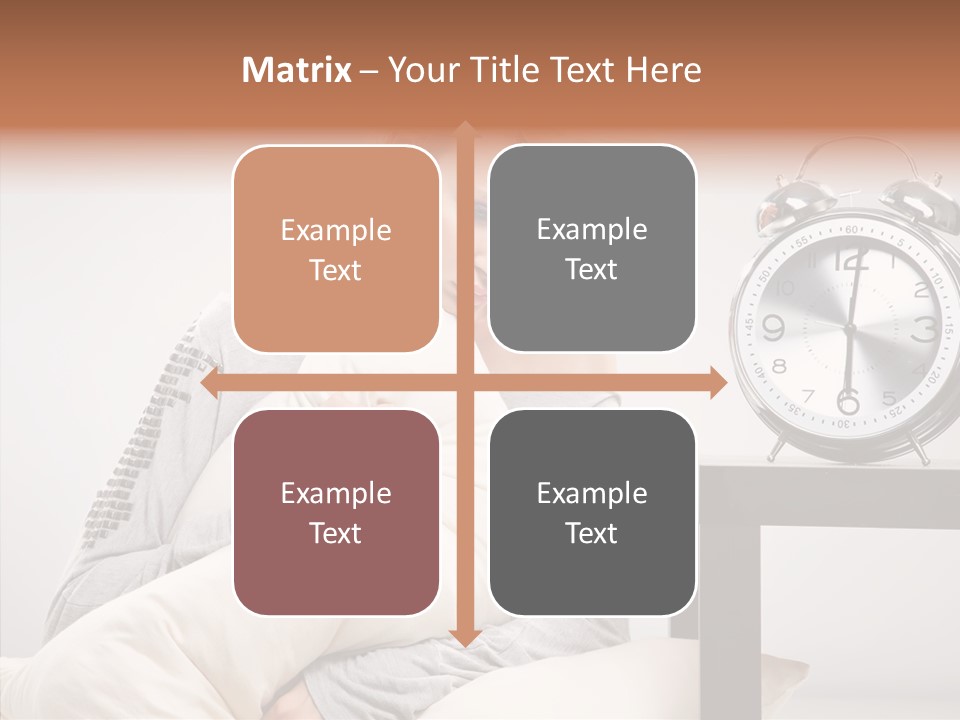 **Matrix** – Your Title Text Here

Example Text

Example Text

Example Text

Example Text